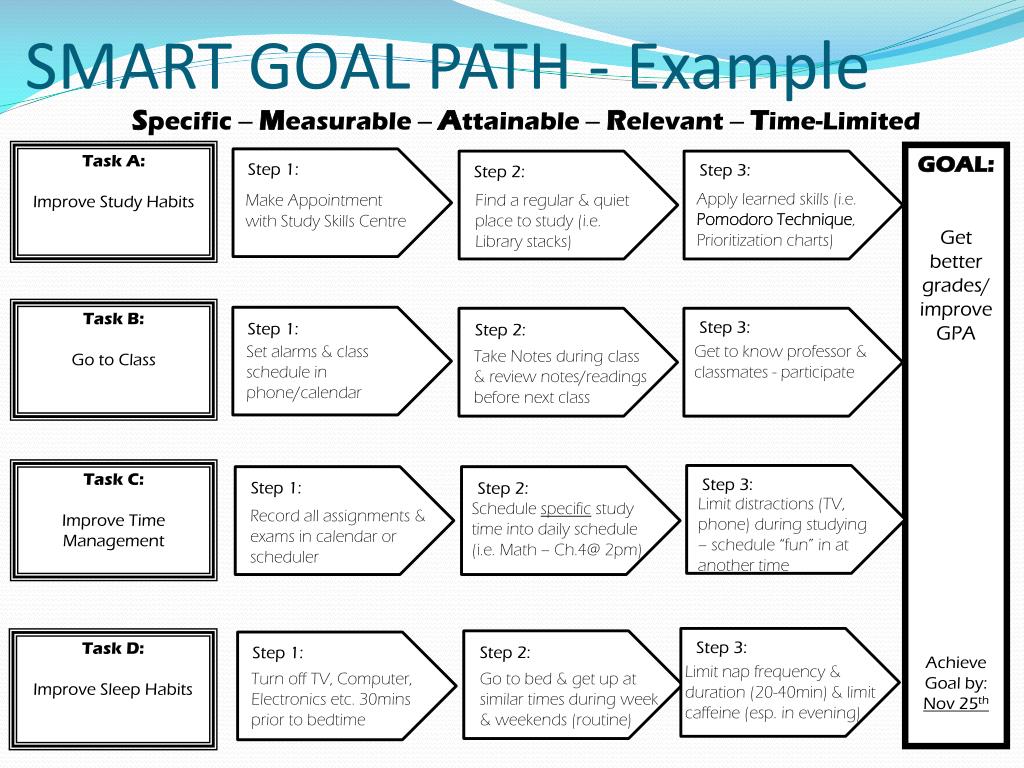 SMART GOAL PATH - Example

Specific – Measurable – Attainable – Relevant – Time-Limited

Task A:
Improve Study Habits

Step 1:
Make Appointment with Study Skills Centre

Step 2:
Find a regular & quiet place to study (i.e. Library stacks)

Step 3:
Apply learned skills (i.e. Pomodoro Technique, Prioritization charts)

Task B:
Go to Class

Step 1:
Set alarms & class schedule in phone/calendar

Step 2:
Take Notes during class & review notes/readings before next class

Step 3:
Get to know professor & classmates - participate

Task C:
Improve Time Management

Step 1:
Record all assignments & exams in calendar or scheduler

Step 2:
Schedule specific study time into daily schedule (i.e. Math – Ch.4@ 2pm)

Step 3:
Limit distractions (TV, phone) during studying – schedule "fun" in at another time

Task D:
Improve Sleep Habits

Step 1:
Turn off TV, Computer, Electronics etc. 30mins prior to bedtime

Step 2:
Go to bed & get up at similar times during week & weekends (routine)

Step 3:
Limit nap frequency & duration (20-40min) & limit caffeine (esp. in evening)

GOAL:

Get better grades/ improve GPA

Achieve Goal by: Nov 25$^{th}$